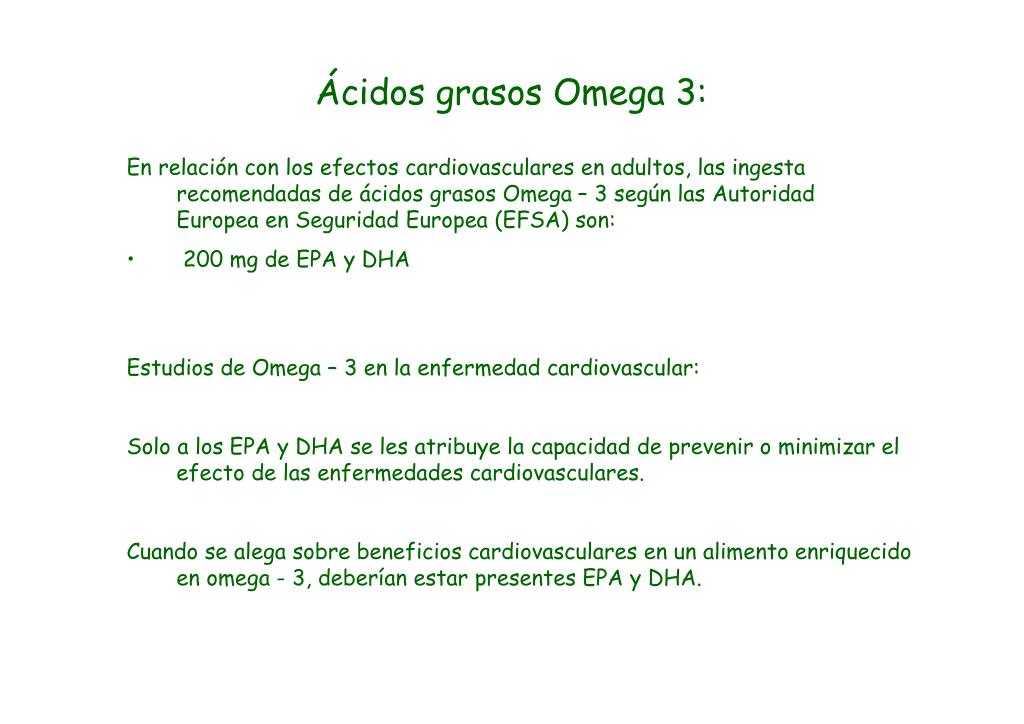 Ácidos grasos Omega 3:

En relación con los efectos cardiovasculares en adultos, las ingesta recomendadas de ácidos grasos Omega – 3 según las Autoridad Europea en Seguridad Europea (EFSA) son:

• 200 mg de EPA y DHA

Estudios de Omega – 3 en la enfermedad cardiovascular:

Solo a los EPA y DHA se les atribuye la capacidad de prevenir o minimizar el efecto de las enfermedades cardiovasculares.

Cuando se alega sobre beneficios cardiovasculares en un alimento enriquecido en omega - 3, deberían estar presentes EPA y DHA.